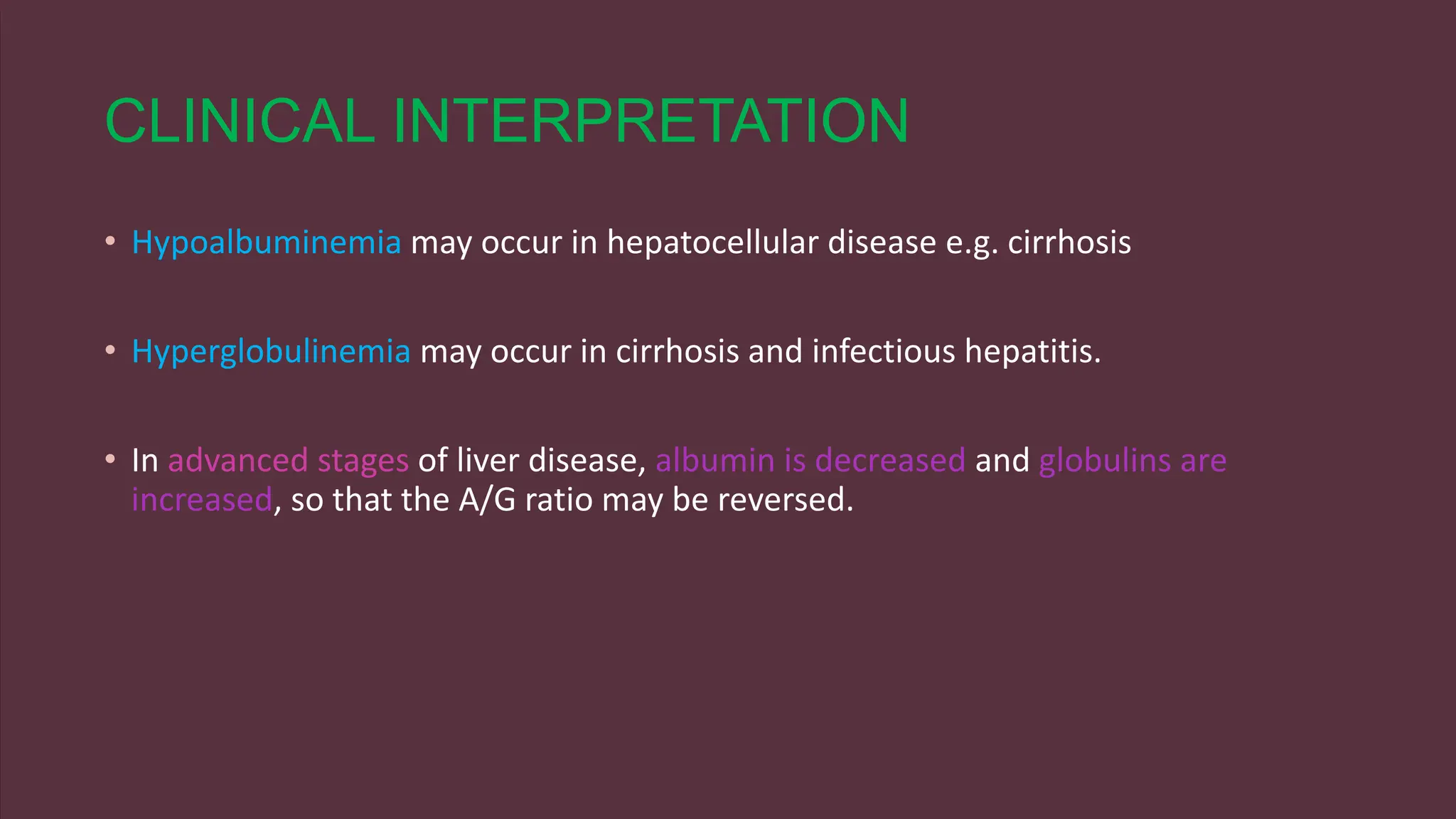 CLINICAL INTERPRETATION

• Hypoalbuminemia may occur in hepatocellular disease e.g. cirrhosis

• Hyperglobulinemia may occur in cirrhosis and infectious hepatitis.

• In advanced stages of liver disease, albumin is decreased and globulins are increased, so that the A/G ratio may be reversed.